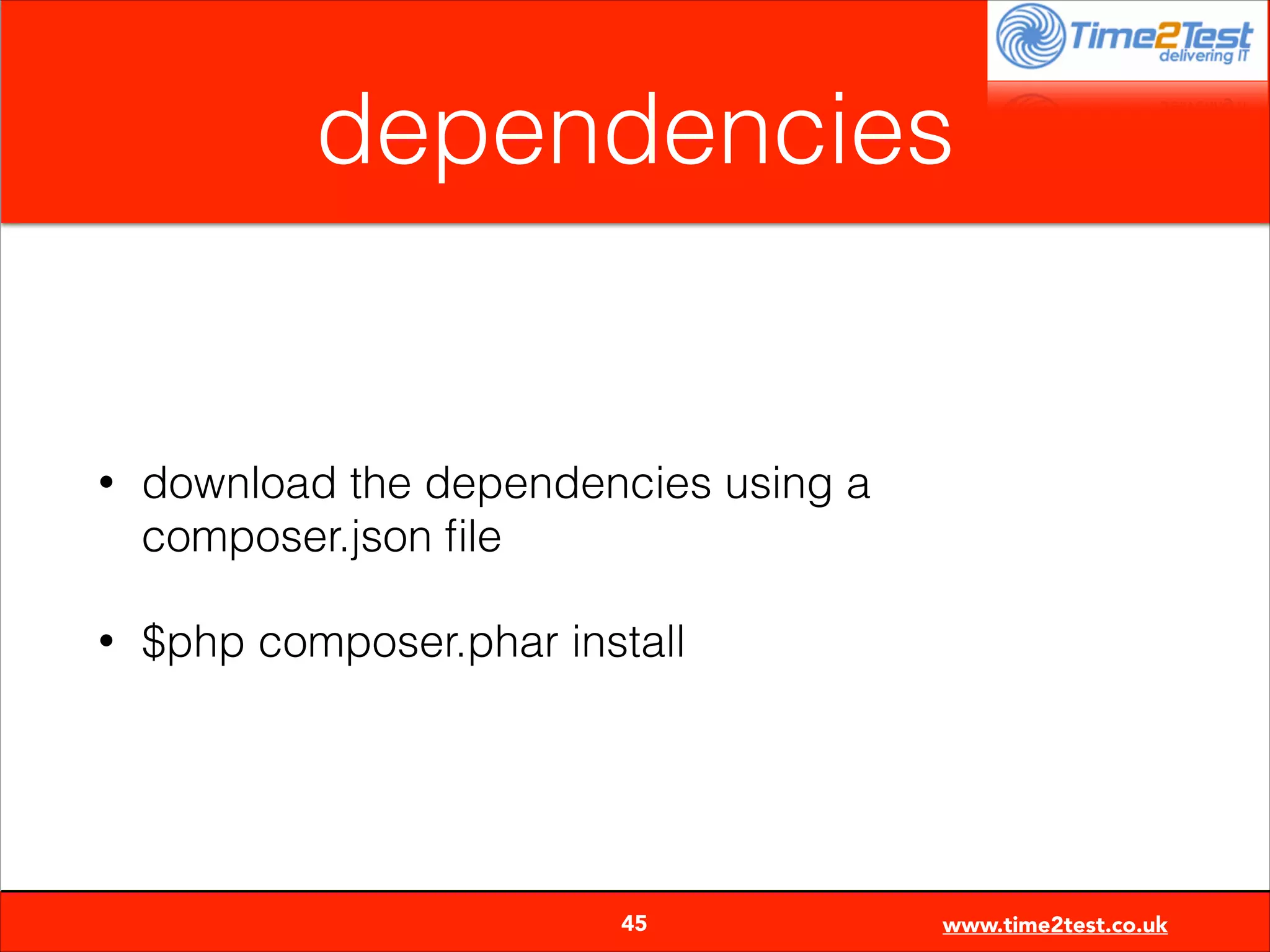 Time2Test
delivering IT

dependencies

• download the dependencies using a composer.json file

• $php composer.phar install

45

www.time2test.co.uk